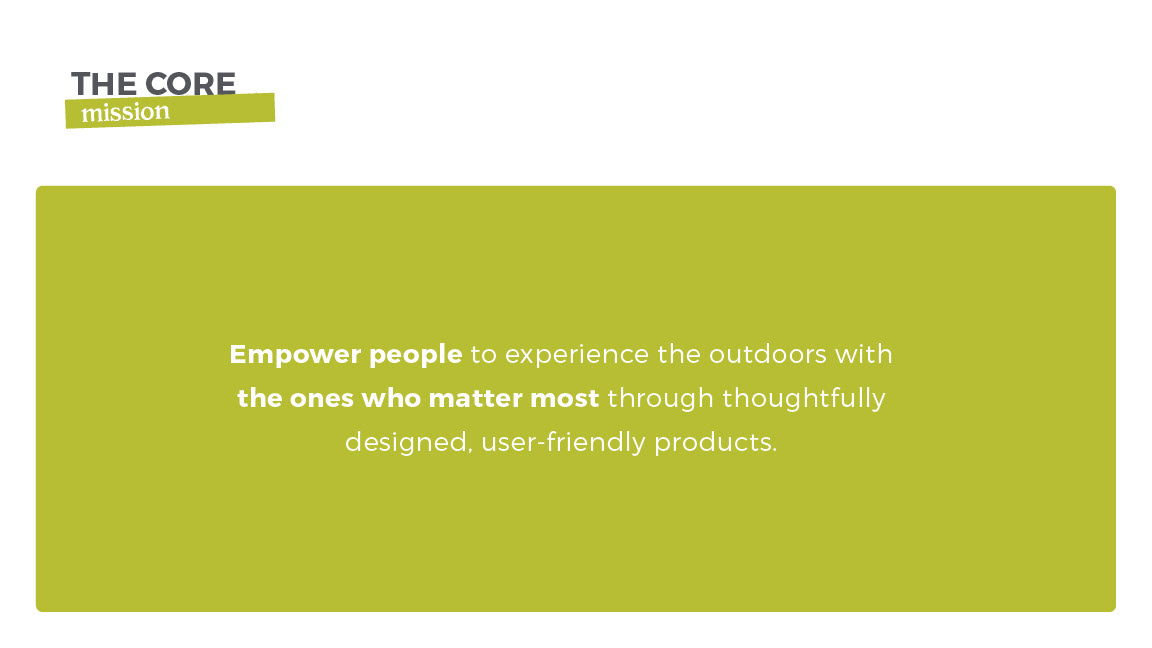 THE CORE
mission

Empower people to experience the outdoors with the ones who matter most through thoughtfully designed, user-friendly products.